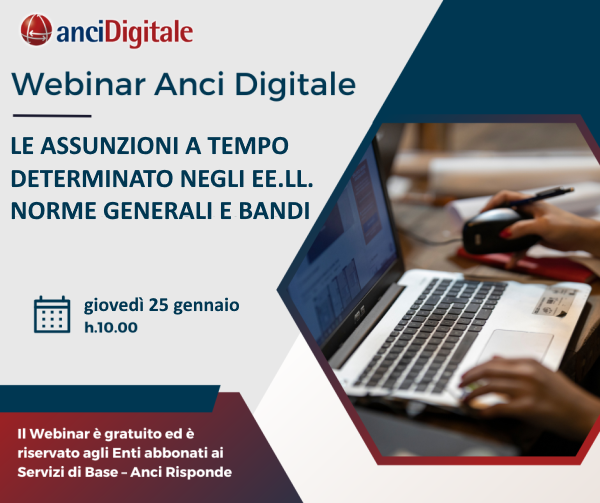 anciDigitale

Webinar Anci Digitale

LE ASSUNZIONI A TEMPO DETERMINATO NEGLI EE.LL. NORME GENERALI E BANDI

giovedì 25 gennaio
h.10.00

Il Webinar è gratuito ed è riservato agli Enti abbonati ai Servizi di Base – Anci Risponde